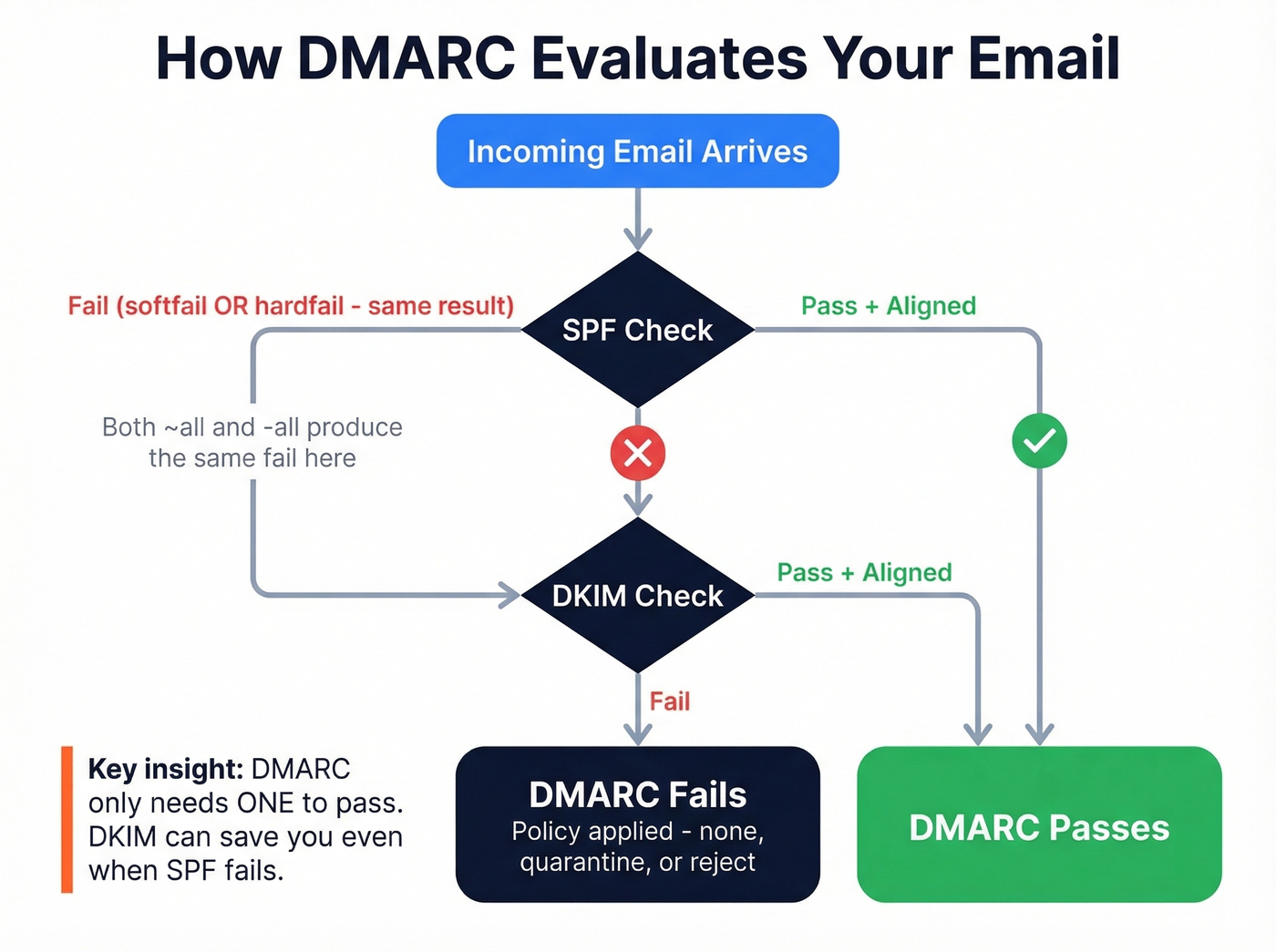 How DMARC Evaluates Your Email

Incoming Email Arrives

Fail (softfail OR hardfail - same result)

SPF Check

Pass + Aligned

Both ~all and -all produce the same fail here

DKIM Check

Pass + Aligned

Fail

Key insight: DMARC only needs ONE to pass. DKIM can save you even when SPF fails.

DMARC Fails
Policy applied - none, quarantine, or reject

DMARC Passes